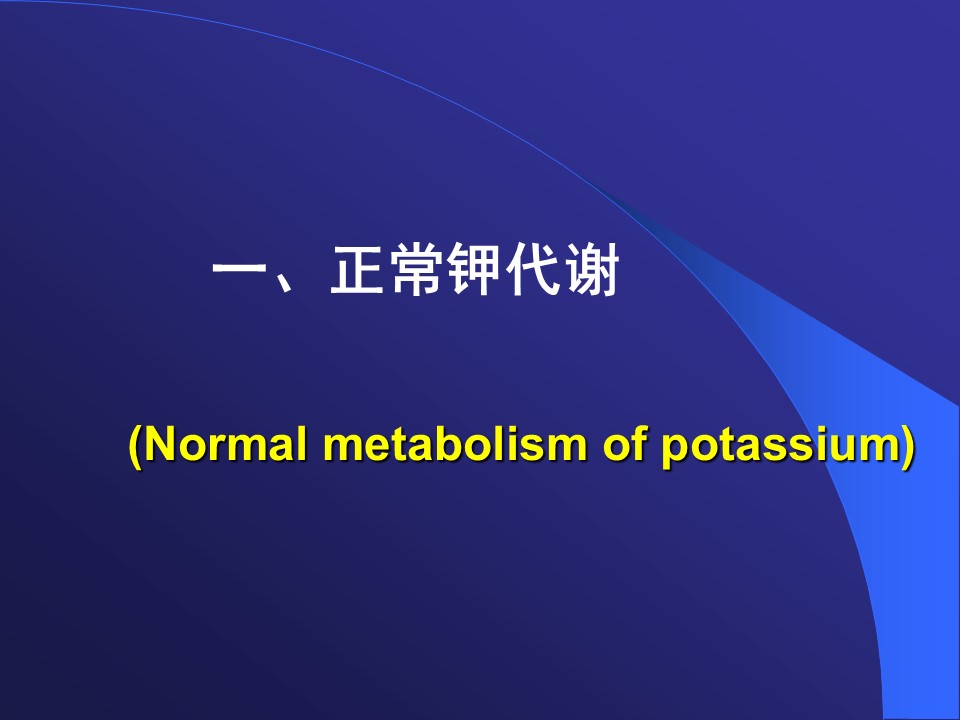 一、正常钾代谢

(Normal metabolism of potassium)